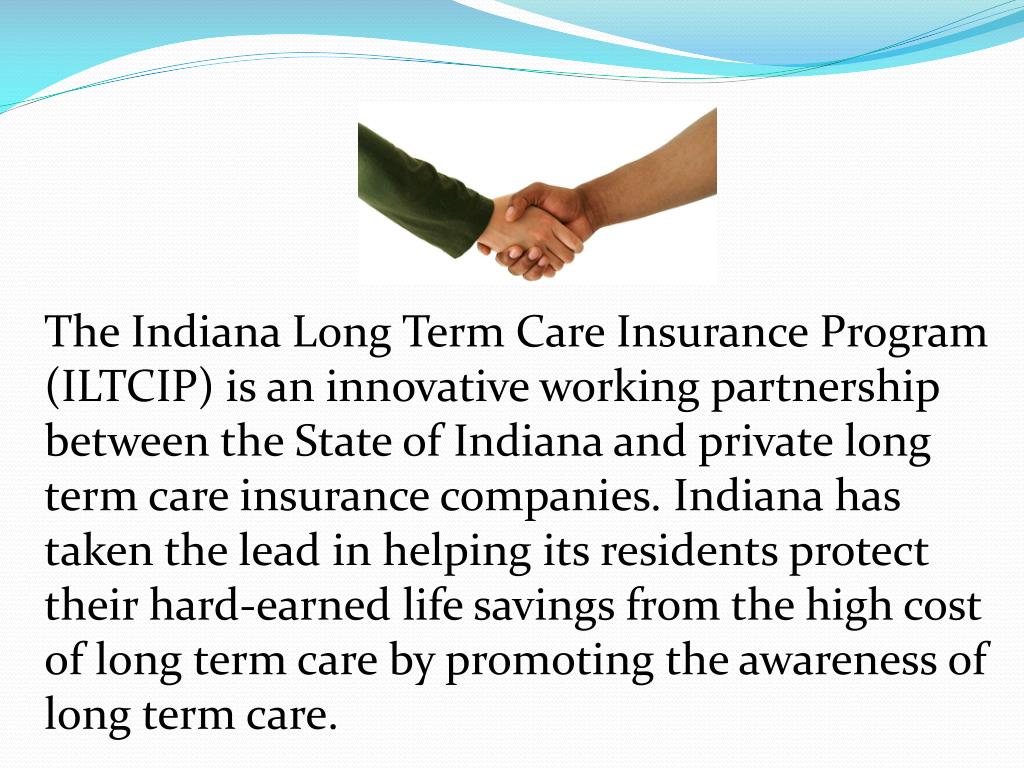 The Indiana Long Term Care Insurance Program (ILTCIP) is an innovative working partnership between the State of Indiana and private long term care insurance companies. Indiana has taken the lead in helping its residents protect their hard-earned life savings from the high cost of long term care by promoting the awareness of long term care.